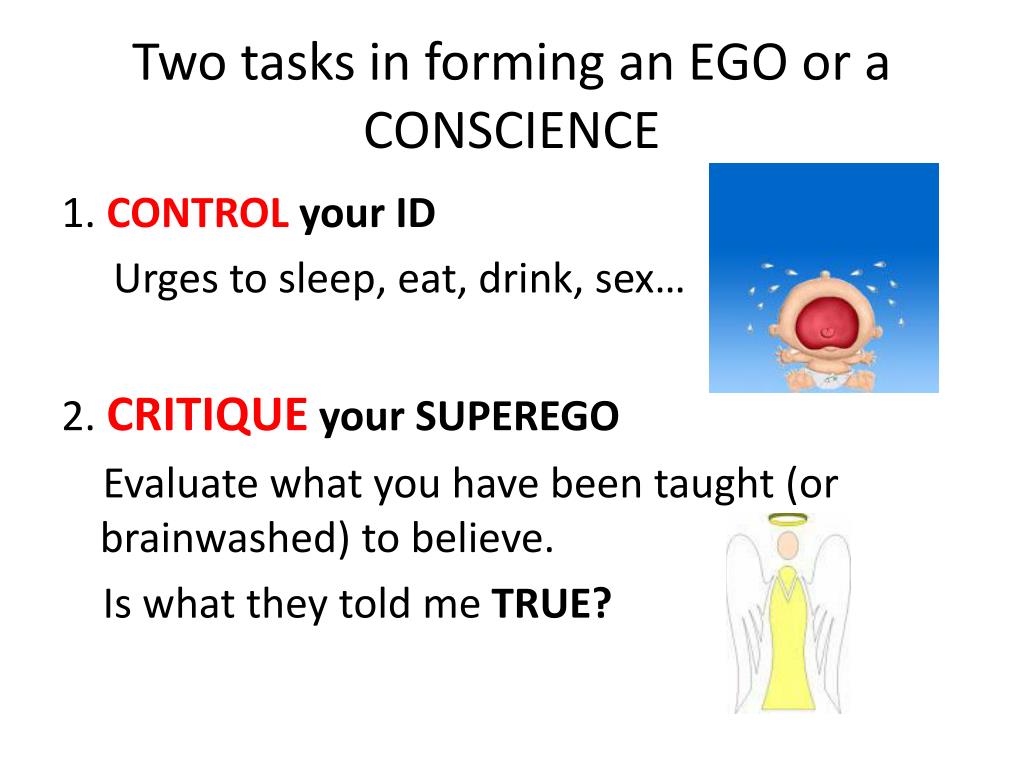 Two tasks in forming an EGO or a CONSCIENCE

1. CONTROL your ID

Urges to sleep, eat, drink, sex…

2. CRITIQUE your SUPEREGO

Evaluate what you have been taught (or brainwashed) to believe.

Is what they told me TRUE?